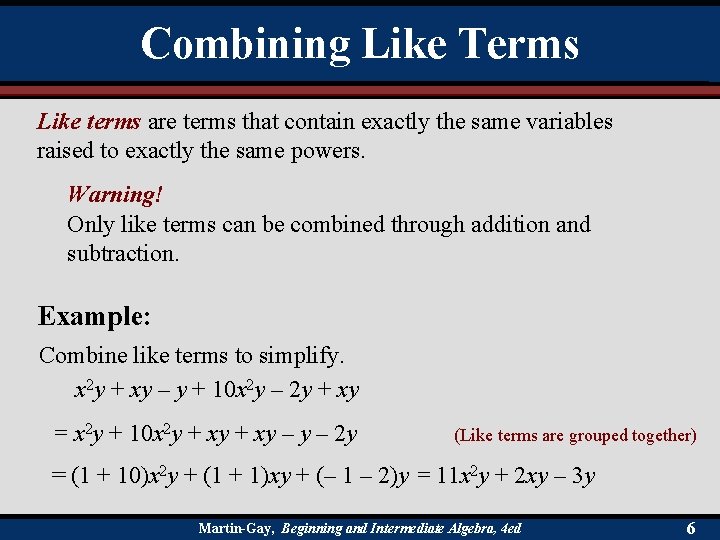 Combining Like Terms

Like terms are terms that contain exactly the same variables raised to exactly the same powers.

Warning!
Only like terms can be combined through addition and subtraction.

Example:

Combine like terms to simplify.

$x^2y + xy - y + 10x^2y - 2y + xy$

$= x^2y + 10x^2y + xy + xy - y - 2y$ (Like terms are grouped together)

$= (1 + 10)x^2y + (1 + 1)xy + (-1 - 2)y = 11x^2y + 2xy - 3y$

Martin-Gay, Beginning and Intermediate Algebra, 4ed 6